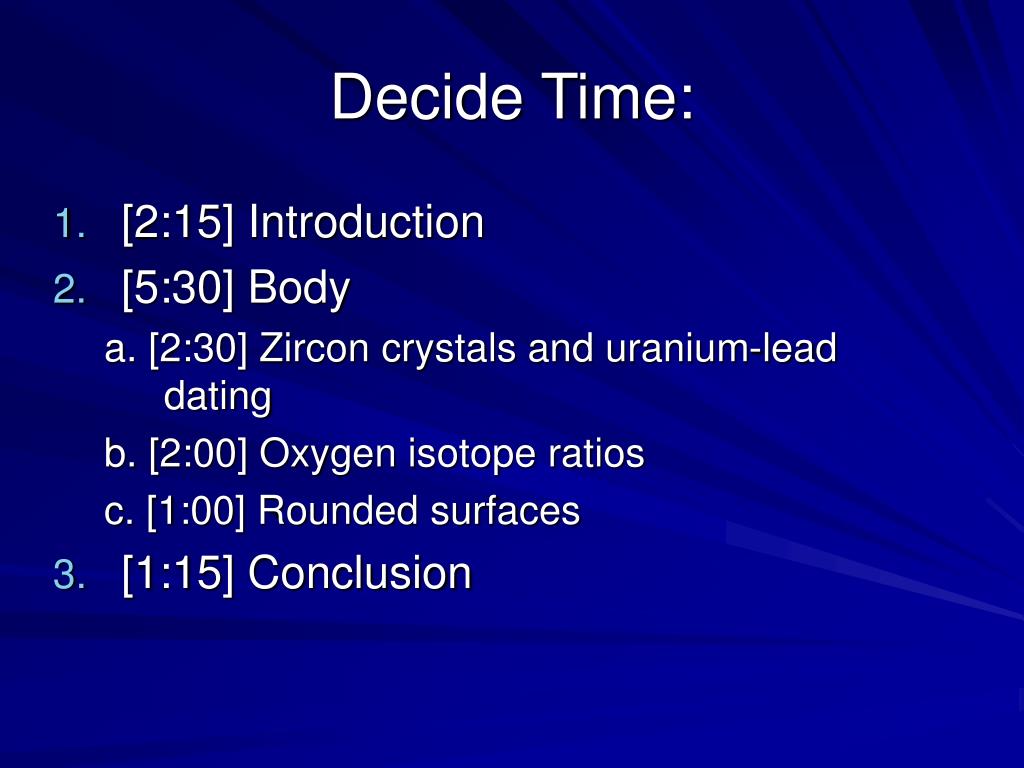 Decide Time:

1. [2:15] Introduction
2. [5:30] Body
a. [2:30] Zircon crystals and uranium-lead dating
b. [2:00] Oxygen isotope ratios
c. [1:00] Rounded surfaces
3. [1:15] Conclusion